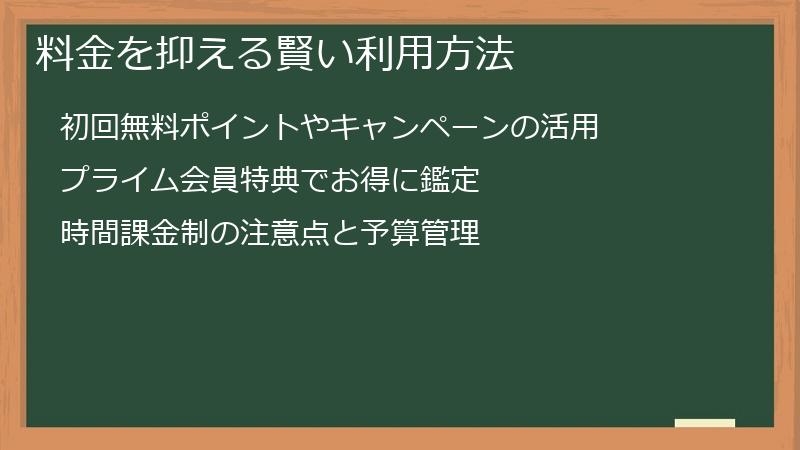 料金を抑える賢い利用方法

初回無料ポイントやキャンペーンの活用

プライム会員特典でお得に鑑定

時間課金制の注意点と予算管理